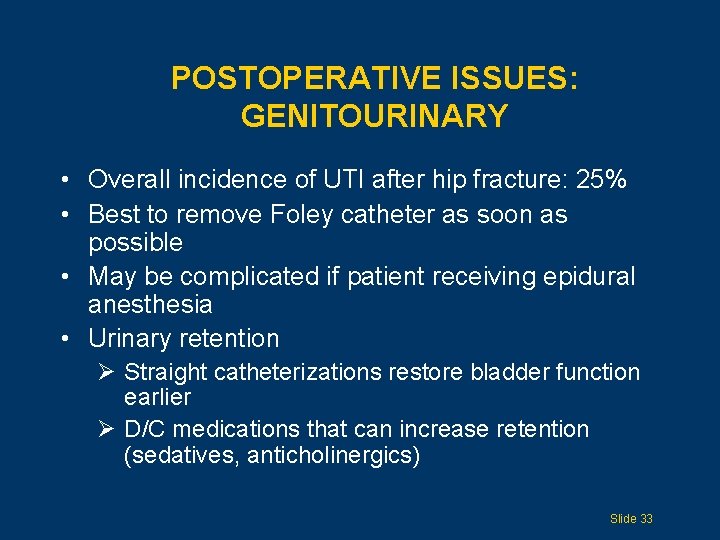 POSTOPERATIVE ISSUES: GENITOURINARY

• Overall incidence of UTI after hip fracture: 25%
• Best to remove Foley catheter as soon as possible
• May be complicated if patient receiving epidural anesthesia
• Urinary retention
➢ Straight catheterizations restore bladder function earlier
➢ D/C medications that can increase retention (sedatives, anticholinergics)

Slide 33